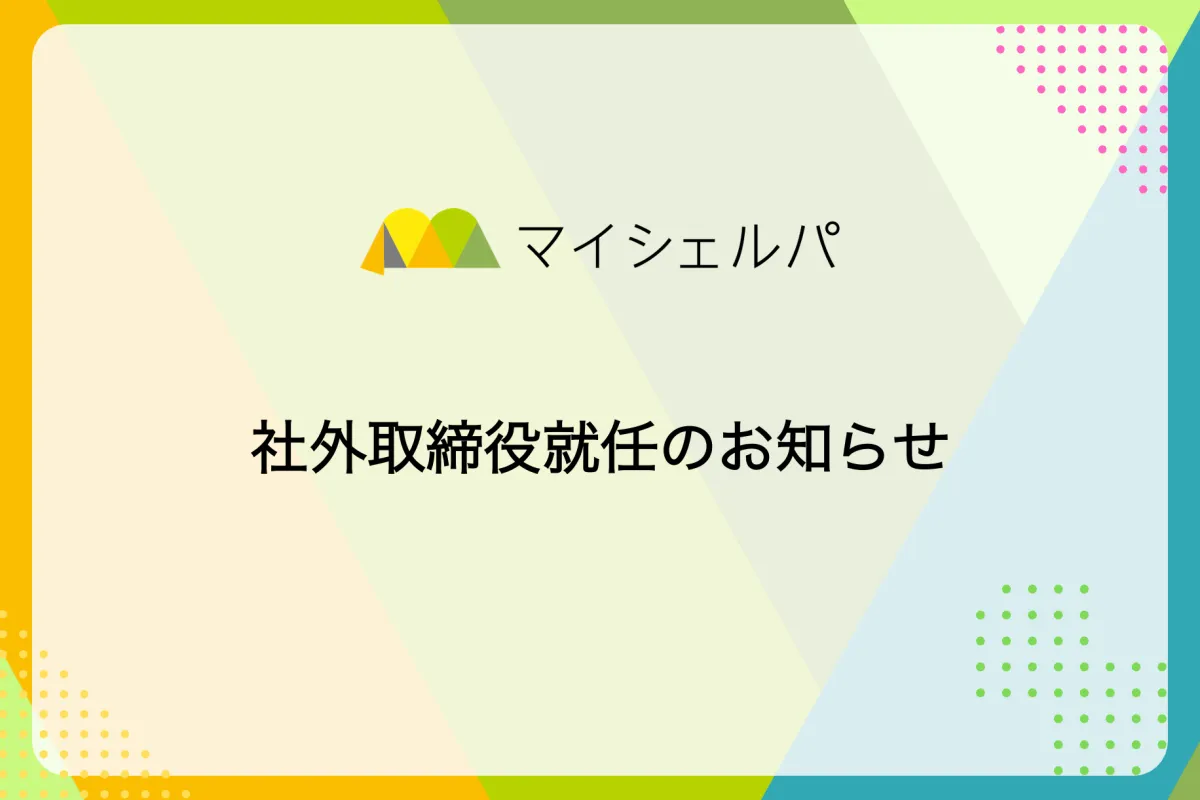 マイシェルパ

社外取締役就任のお知らせ